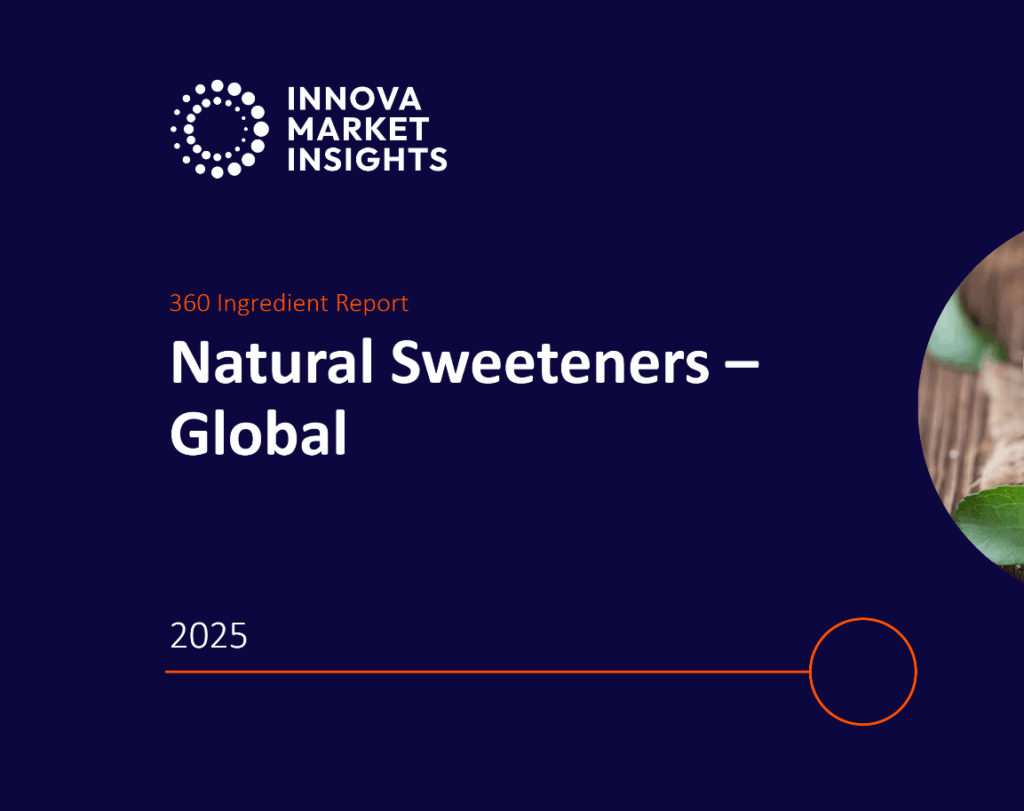 INNOVA MARKET INSIGHTS

360 Ingredient Report

Natural Sweeteners – Global

2025